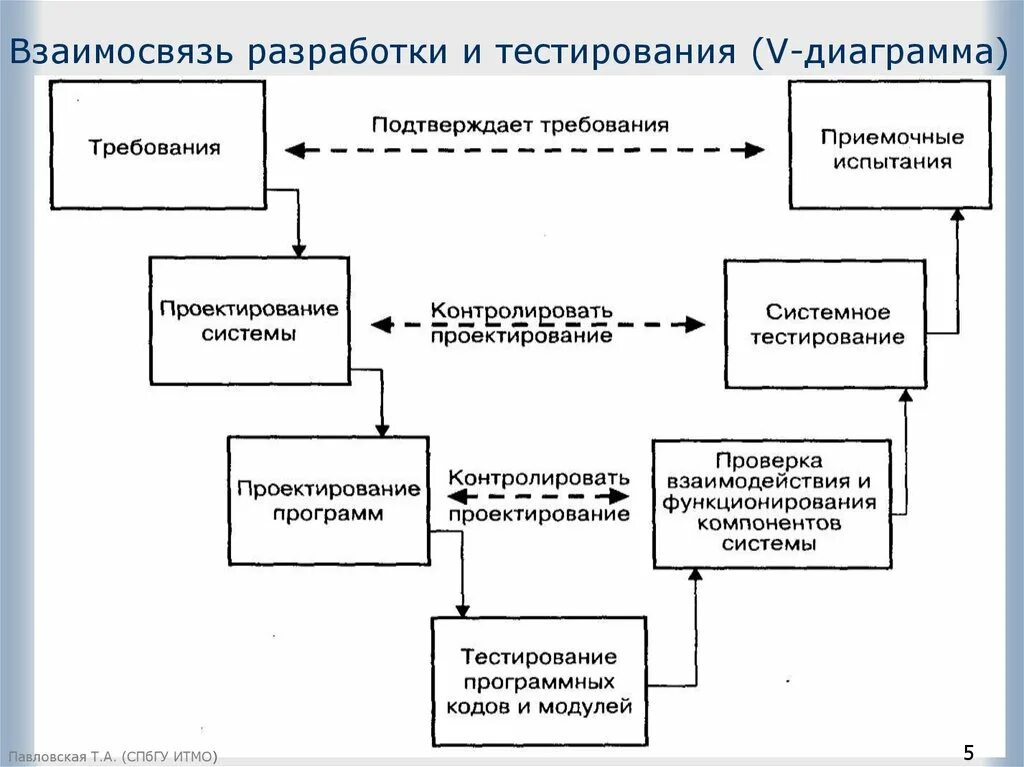 Взаимосвязь разработки и тестирования (V-диаграмма)

Требования

Подтверждает требования

Приемочные испытания

Проектирование системы

Контролировать проектирование

Системное тестирование

Проектирование программ

Контролировать проектирование

Проверка взаимодействия и функционирования компонентов системы

Тестирование программных кодов и модулей

Павловская Т.А. (СПбГУ ИТМО)

5